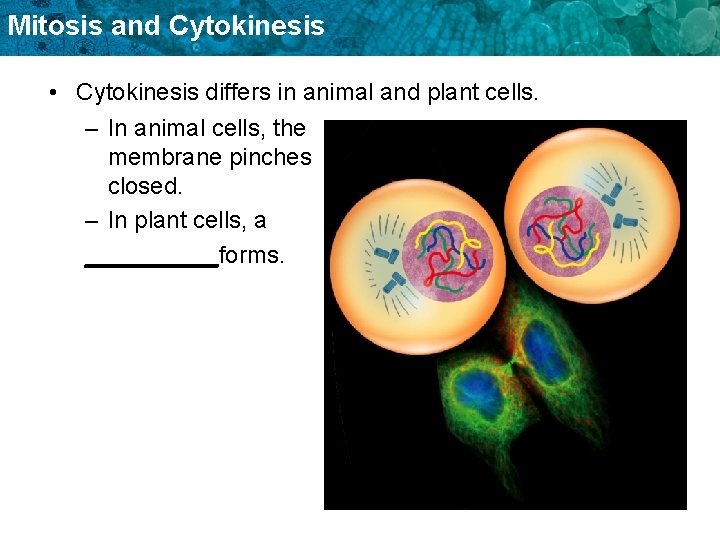 Mitosis and Cytokinesis

• Cytokinesis differs in animal and plant cells.

– In animal cells, the membrane pinches closed.

– In plant cells, a __________forms.